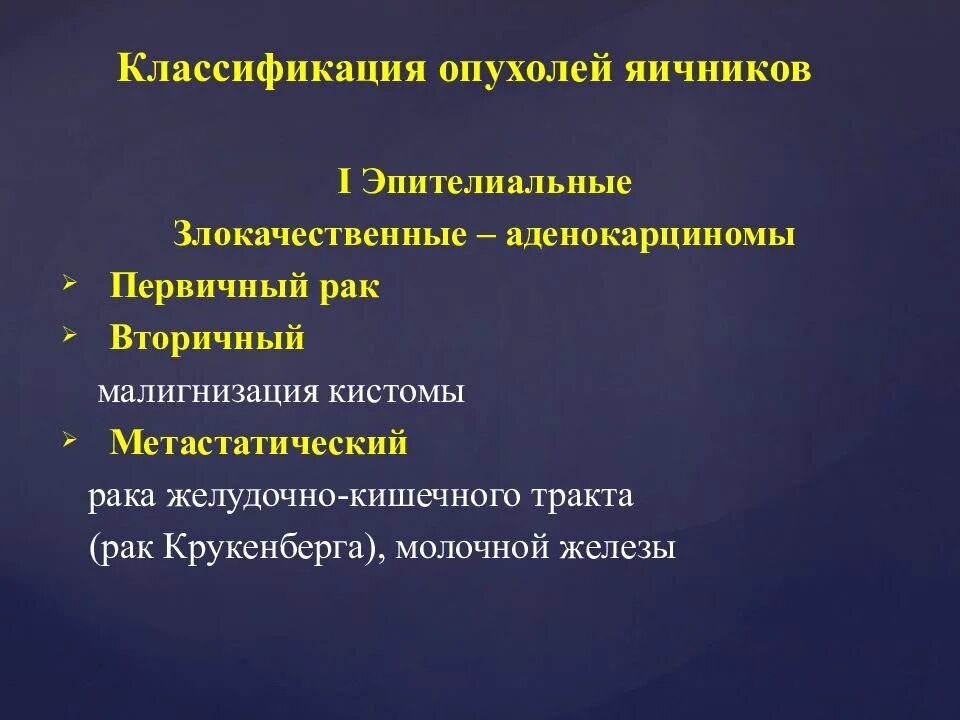 Классификация опухолей яичников

I Эпителиальные

Злокачественные – аденокарциномы

➢ Первичный рак

➢ Вторичный

малигнизация кистомы

➢ Метастатический

рака желудочно-кишечного тракта (рак Крукенберга), молочной железы